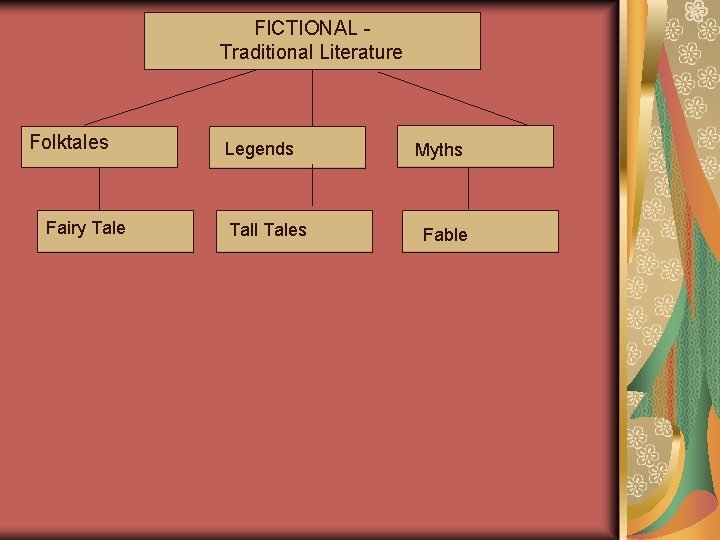 FICTIONAL -
Traditional Literature

Folktales

Legends

Myths

Fairy Tale

Tall Tales

Fable